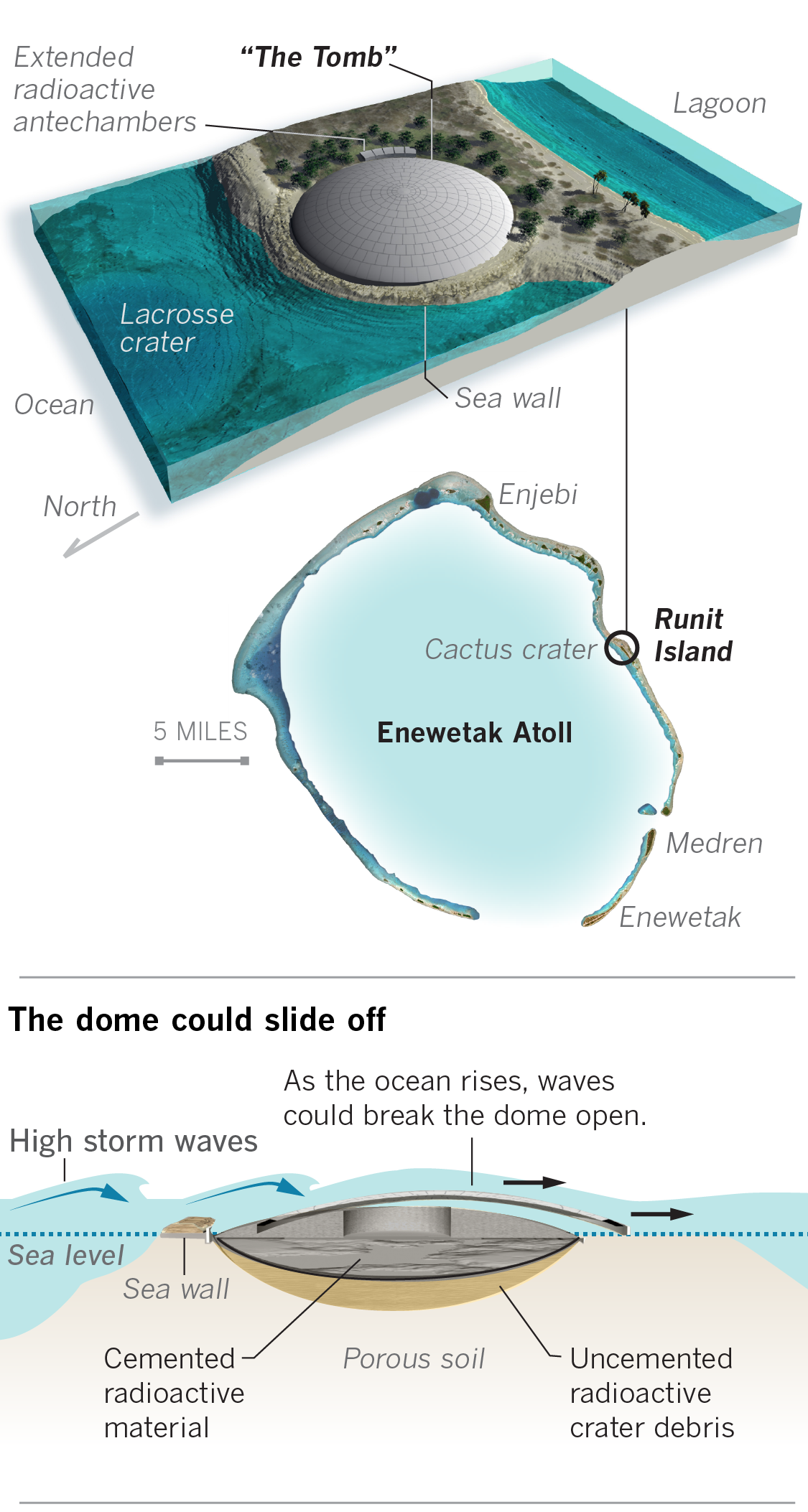 Extended radioactive antechambers

“The Tomb”

Lagoon

Lacrosse crater

Ocean

Sea wall

North

Enjebi

Runit Island

Cactus crater

5 MILES

Enewetak Atoll

Medren

Enewetak

The dome could slide off

As the ocean rises, waves could break the dome open.

High storm waves

Sea level

Sea wall

Cemented radioactive material

Porous soil

Uncemented radioactive crater debris